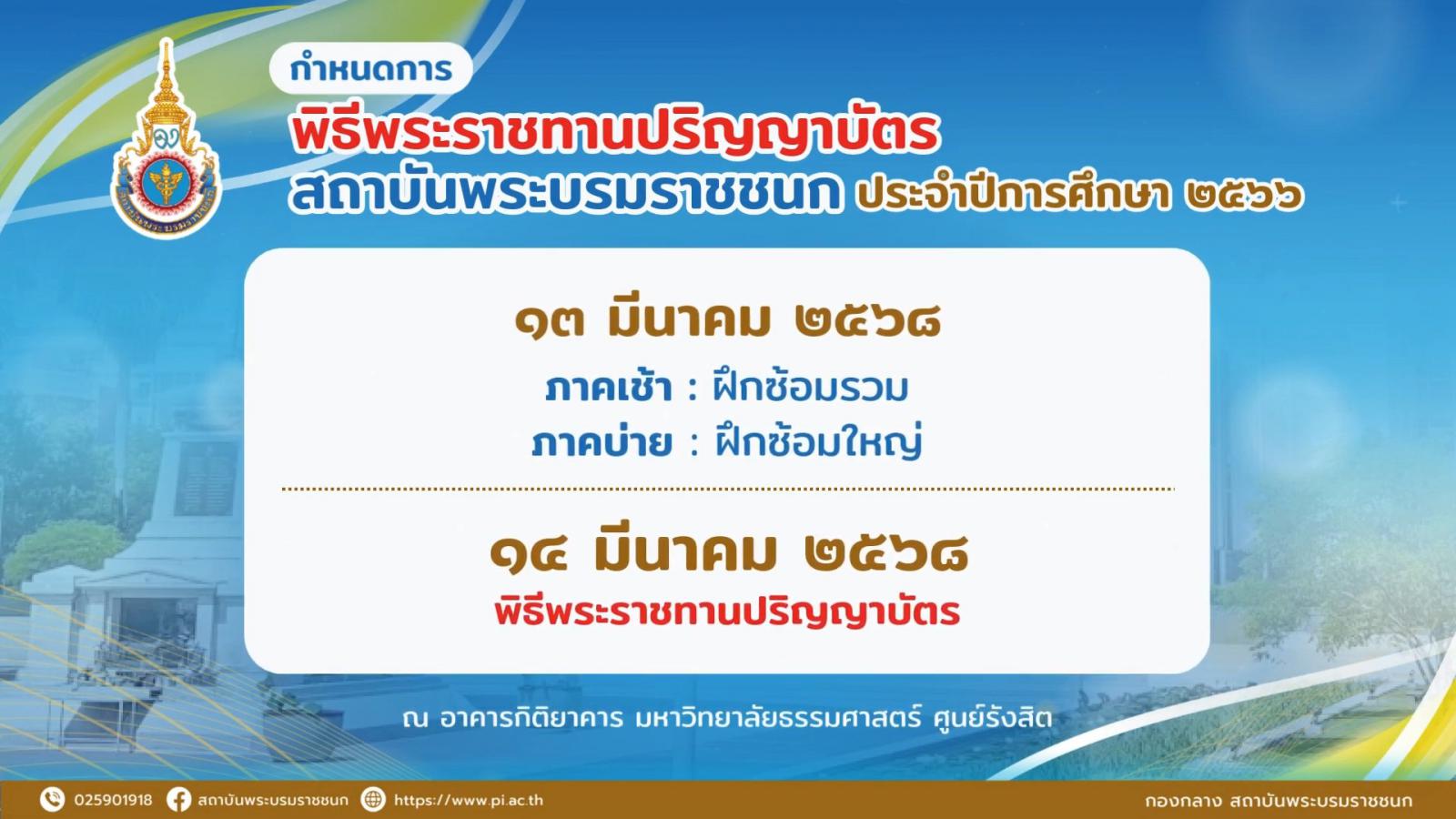 กำหนดการ

พิธีพระราชทานปริญญาบัตร

สถาบันพระบรมราชชนก ประจำปีการศึกษา ๒๕๖๖

๑๓ มีนาคม ๒๕๖๘

ภาคเช้า : ฝึกซ้อมรวม

ภาคบ่าย : ฝึกซ้อมใหญ่

๑๔ มีนาคม ๒๕๖๘

พิธีพระราชทานปริญญาบัตร

ณ อาคารกิติยาคาร มหาวิทยาลัยธรรมศาสตร์ ศูนย์รังสิต

025901918 สถาบันพระบรมราชชนก https://www.pi.ac.th

กองกลาง สถาบันพระบรมราชชนก